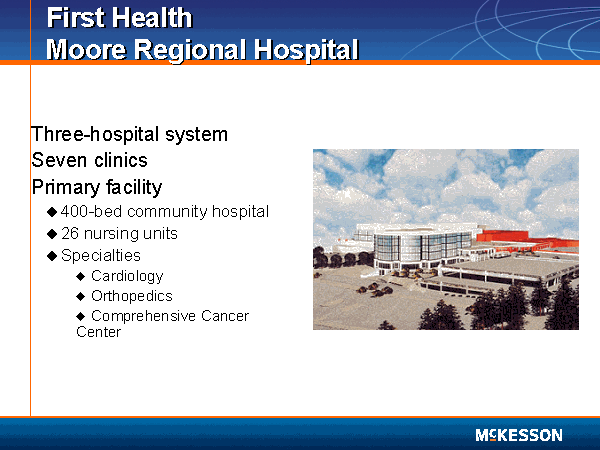 First Health
Moore Regional Hospital

Three-hospital system
Seven clinics
Primary facility
◆ 400-bed community hospital
◆ 26 nursing units
◆ Specialties
◆ Cardiology
◆ Orthopedics
◆ Comprehensive Cancer Center

McKESSON